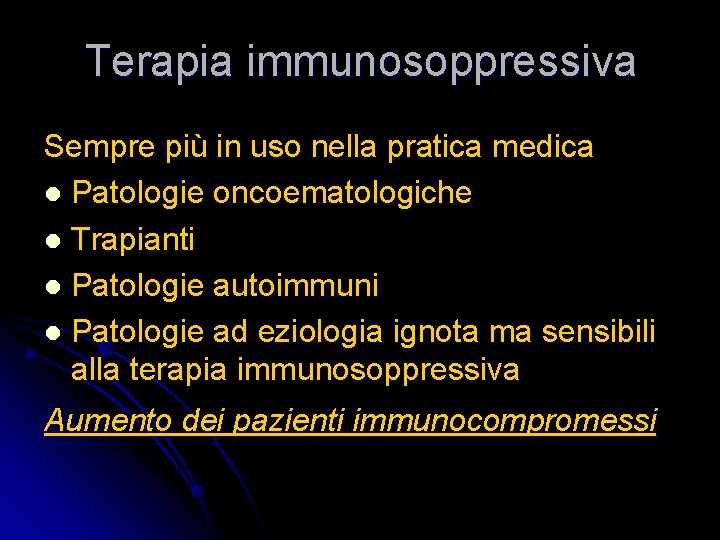 Terapia immunosoppressiva

Sempre più in uso nella pratica medica
- Patologie oncoematologiche
- Trapianti
- Patologie autoimmuni
- Patologie ad eziologia ignota ma sensibili alla terapia immunosoppressiva

Aumento dei pazienti immunocompromessi